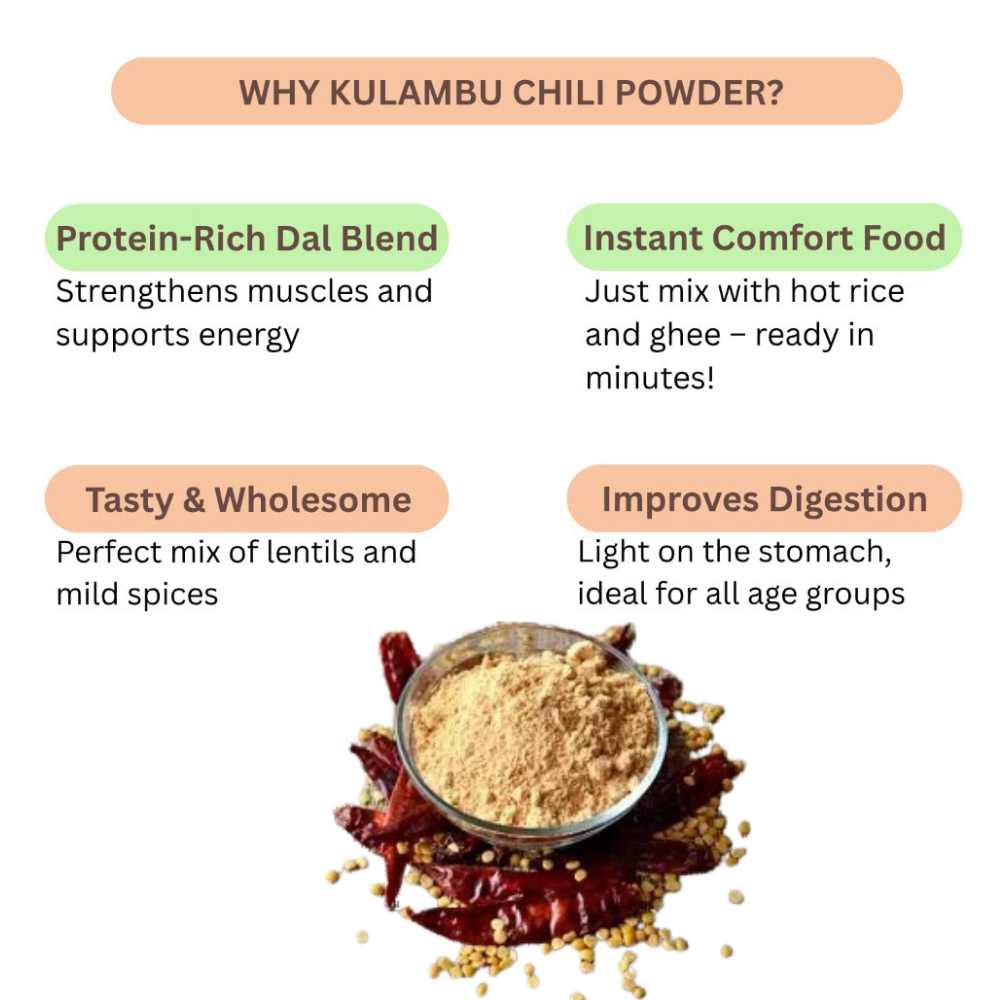 WHY KULAMBU CHILI POWDER?

Protein-Rich Dal Blend
Strengthens muscles and supports energy

Instant Comfort Food
Just mix with hot rice and ghee – ready in minutes!

Tasty & Wholesome
Perfect mix of lentils and mild spices

Improves Digestion
Light on the stomach, ideal for all age groups